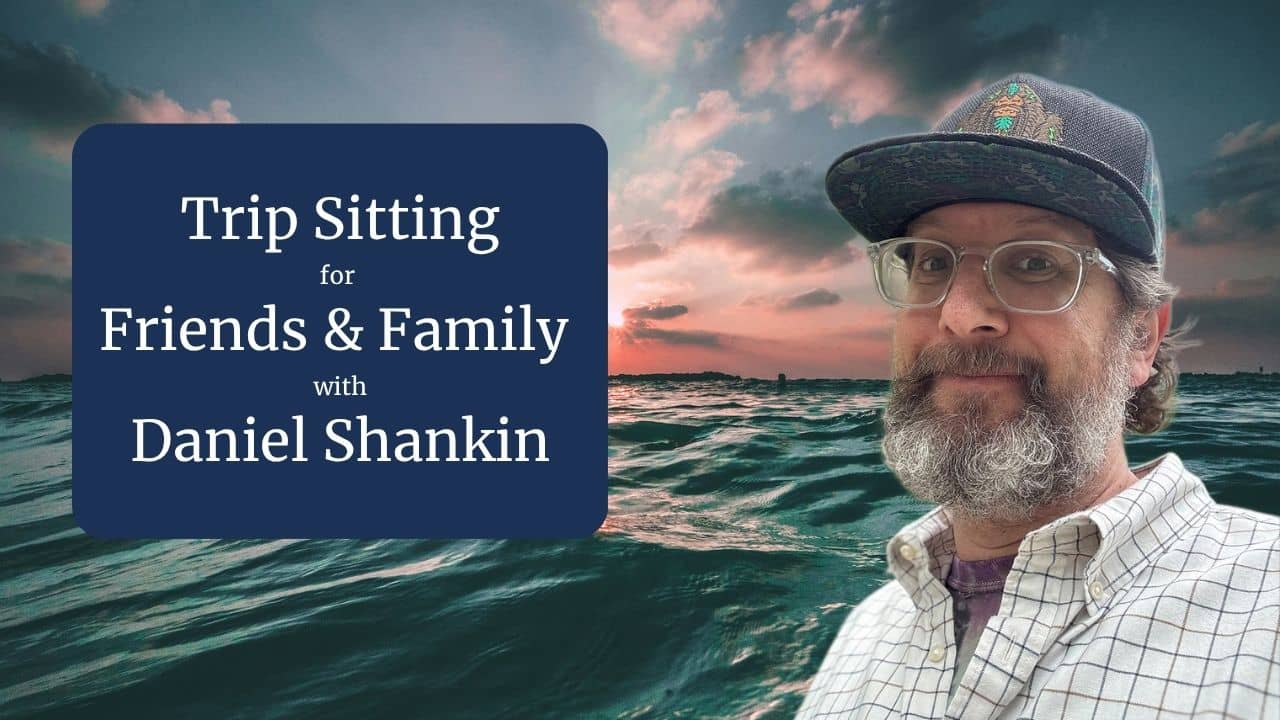 Trip Sitting
for
Friends & Family
with
Daniel Shankin